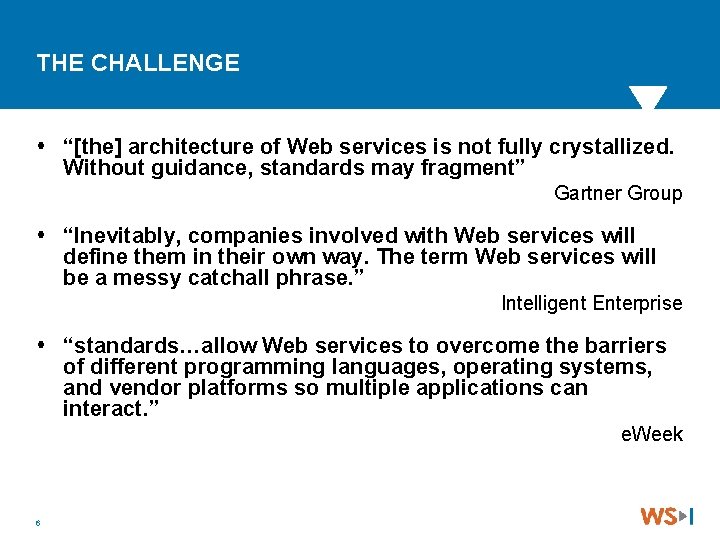 THE CHALLENGE

• “[the] architecture of Web services is not fully crystallized. Without guidance, standards may fragment”

Gartner Group

• “Inevitably, companies involved with Web services will define them in their own way. The term Web services will be a messy catchall phrase.”

Intelligent Enterprise

• “standards…allow Web services to overcome the barriers of different programming languages, operating systems, and vendor platforms so multiple applications can interact.”

eWeek

6

WS-I